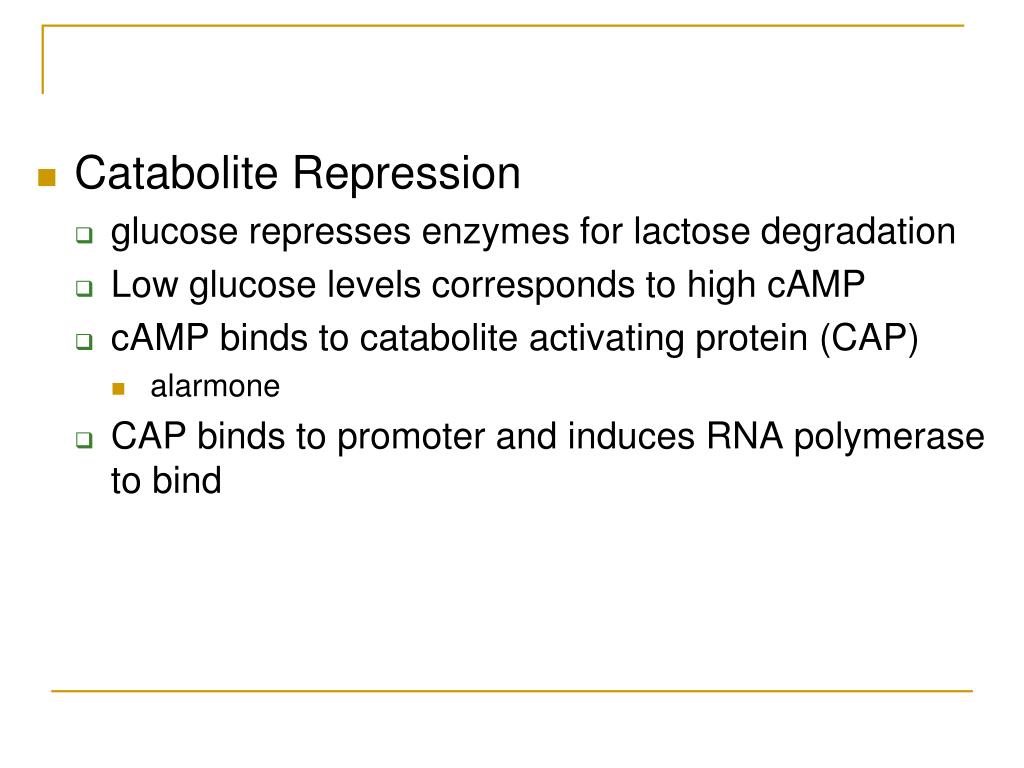 Catabolite Repression
glucose represses enzymes for lactose degradation
Low glucose levels corresponds to high cAMP
cAMP binds to catabolite activating protein (CAP)
alarmone
CAP binds to promoter and induces RNA polymerase to bind